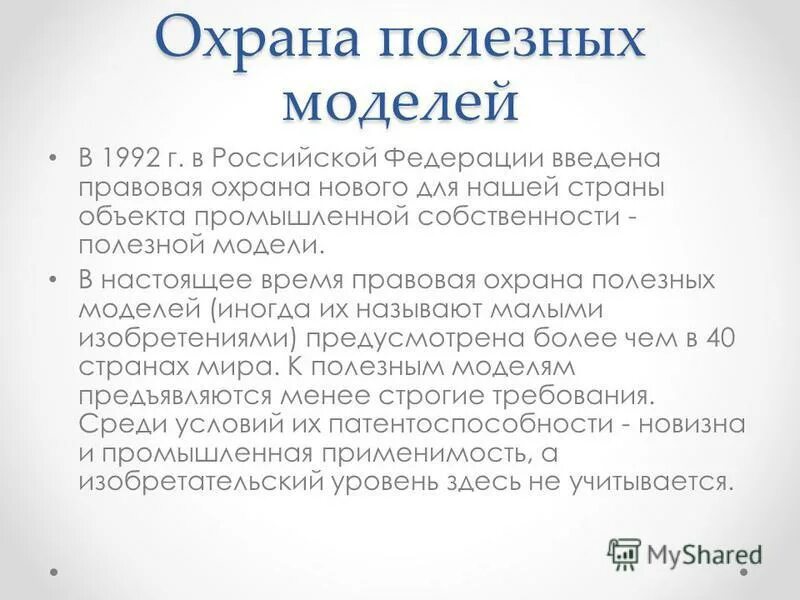 Охрана полезных моделей

• В 1992 г. в Российской Федерации введена правовая охрана нового для нашей страны объекта промышленной собственности - полезной модели.

• В настоящее время правовая охрана полезных моделей (иногда их называют малыми изобретениями) предусмотрена более чем в 40 странах мира. К полезным моделям предъявляются менее строгие требования. Среди условий их патентоспособности - новизна и промышленная применимость, а изобретательский уровень здесь не учитывается.

MyShared